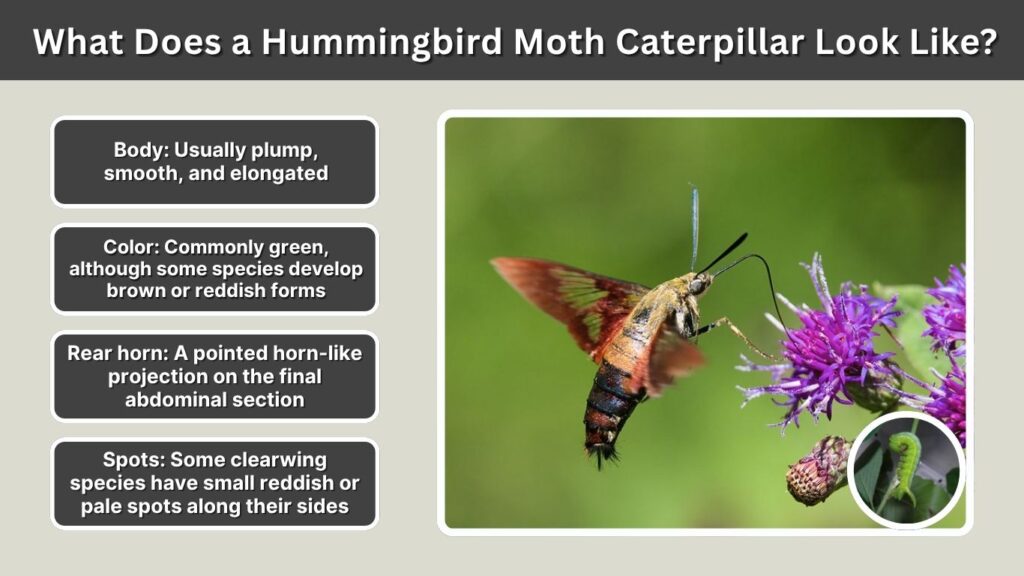 What Does a Hummingbird Moth Caterpillar Look Like?

Body: Usually plump, smooth, and elongated

Color: Commonly green, although some species develop brown or reddish forms

Rear horn: A pointed horn-like projection on the final abdominal section

Spots: Some clearwing species have small reddish or pale spots along their sides